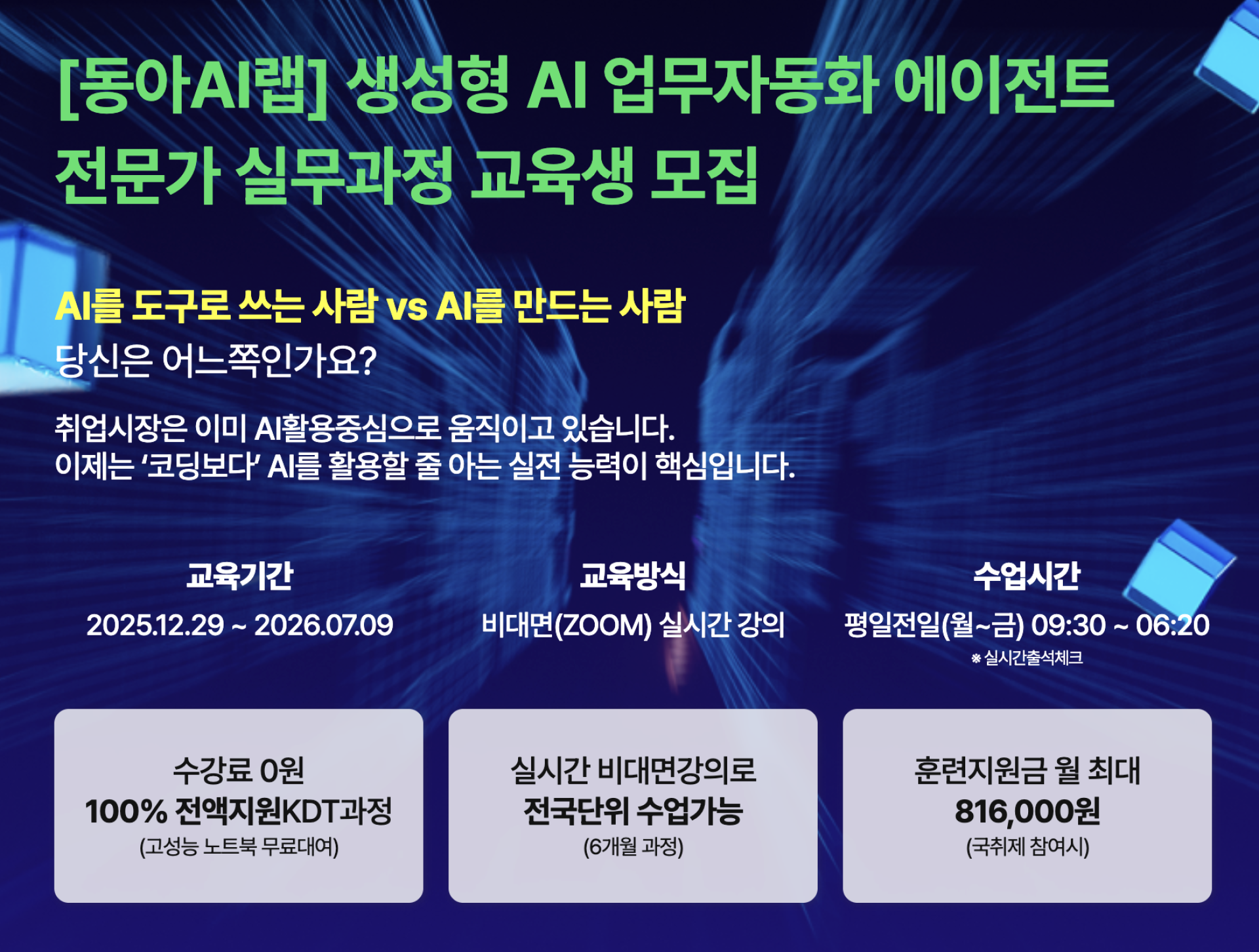 [동아AI랩] 생성형 AI 업무자동화 에이전트 전문가 실무과정 교육생 모집

AI를 도구로 쓰는 사람 vs AI를 만드는 사람
당신은 어느쪽인가요?

취업시장은 이미 AI활용중심으로 움직이고 있습니다.
이제는 '코딩보다' AI를 활용할 줄 아는 실전 능력이 핵심입니다.

교육기간
2025.12.29 ~ 2026.07.09

교육방식
비대면(ZOOM) 실시간 강의

수업시간
평일전일(월~금) 09:30 ~ 06:20
※ 실시간출석체크

수강료 0원
100% 전액지원KDT과정
(고성능 노트북 무료대여)

실시간 비대면강의로
전국단위 수업가능
(6개월 과정)

훈련지원금 월 최대
816,000원
(국취제 참여시)